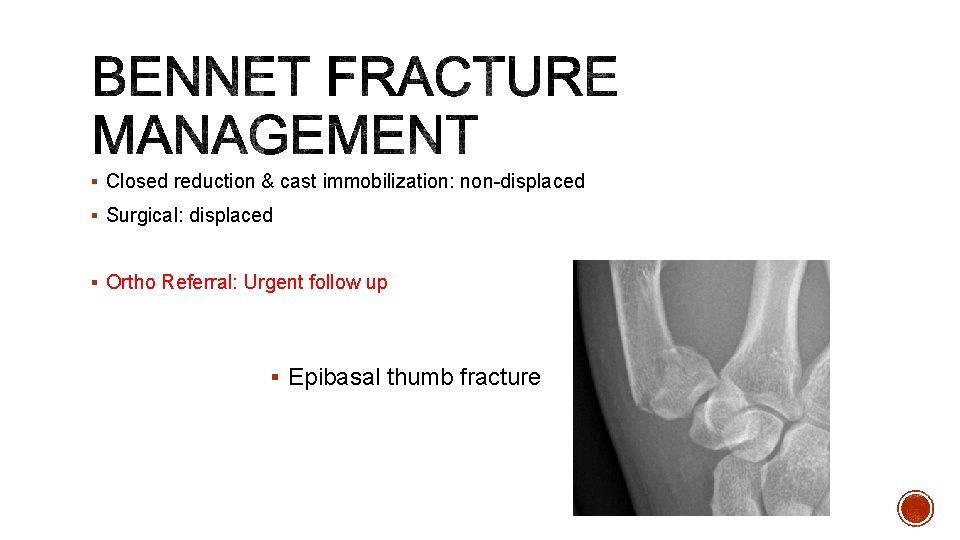 BENNET FRACTURE MANAGEMENT

▪ Closed reduction & cast immobilization: non-displaced

▪ Surgical: displaced

▪ Ortho Referral: Urgent follow up

▪ Epibasal thumb fracture